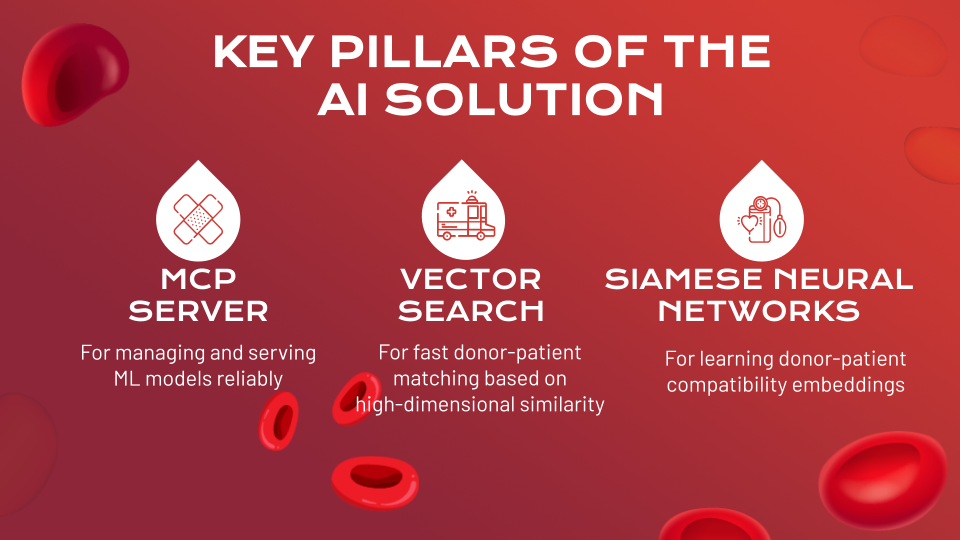 KEY PILLARS OF THE AI SOLUTION

MCP SERVER

For managing and serving ML models reliably

VECTOR SEARCH

For fast donor-patient matching based on high-dimensional similarity

SIAMESE NEURAL NETWORKS

For learning donor-patient compatibility embeddings